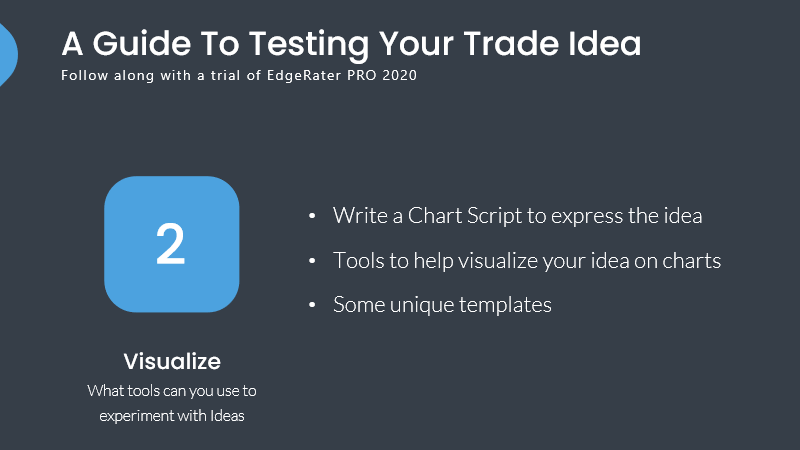 A Guide To Testing Your Trade Idea
Follow along with a trial of EdgeRater PRO 2020

2

Visualize
What tools can you use to experiment with Ideas

• Write a Chart Script to express the idea
• Tools to help visualize your idea on charts
• Some unique templates